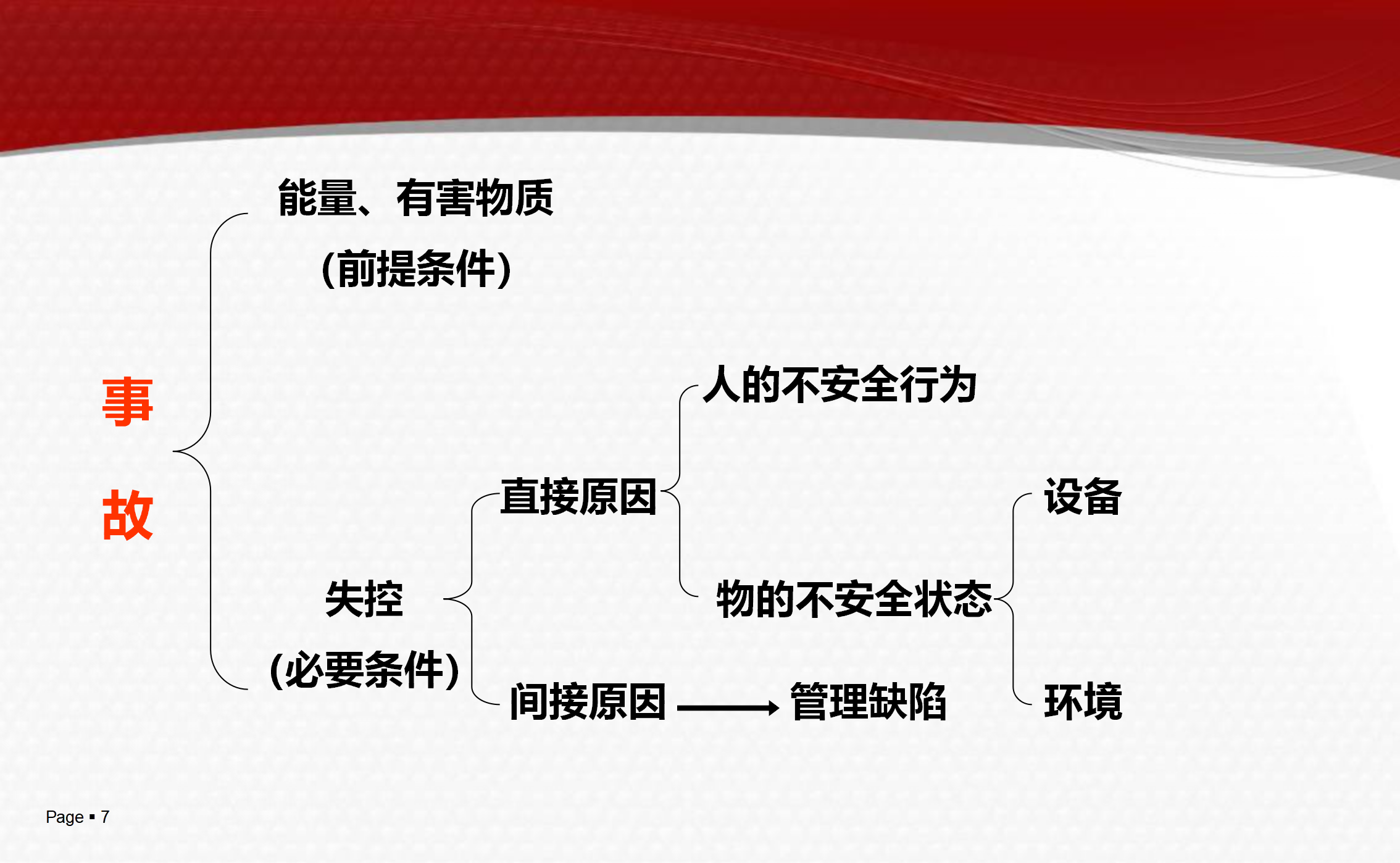 事

故

能量、有害物质

(前提条件)

失控

(必要条件)

直接原因

间接原因

人的不安全行为

物的不安全状态

管理缺陷

设备

环境

Page ▪ 7